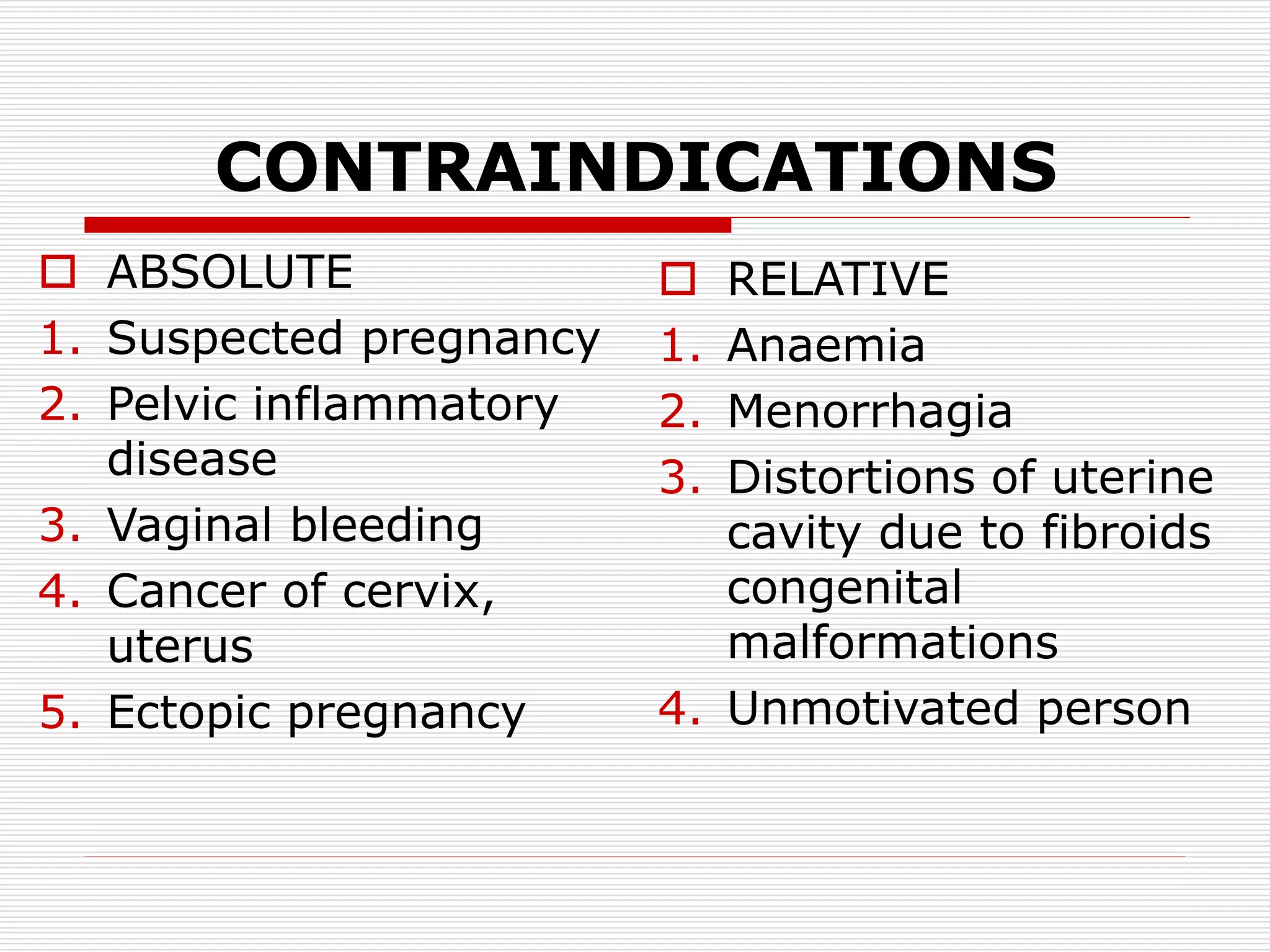 CONTRAINDICATIONS

ABSOLUTE
1. Suspected pregnancy
2. Pelvic inflammatory disease
3. Vaginal bleeding
4. Cancer of cervix, uterus
5. Ectopic pregnancy

RELATIVE
1. Anaemia
2. Menorrhagia
3. Distortions of uterine cavity due to fibroids congenital malformations
4. Unmotivated person